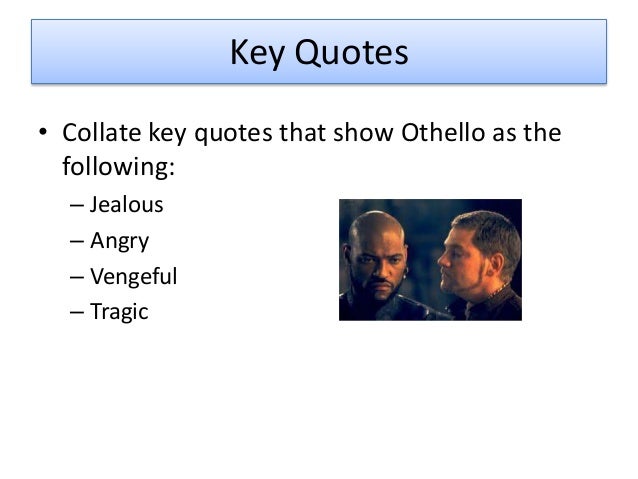 Key Quotes

• Collate key quotes that show Othello as the following:
– Jealous
– Angry
– Vengeful
– Tragic